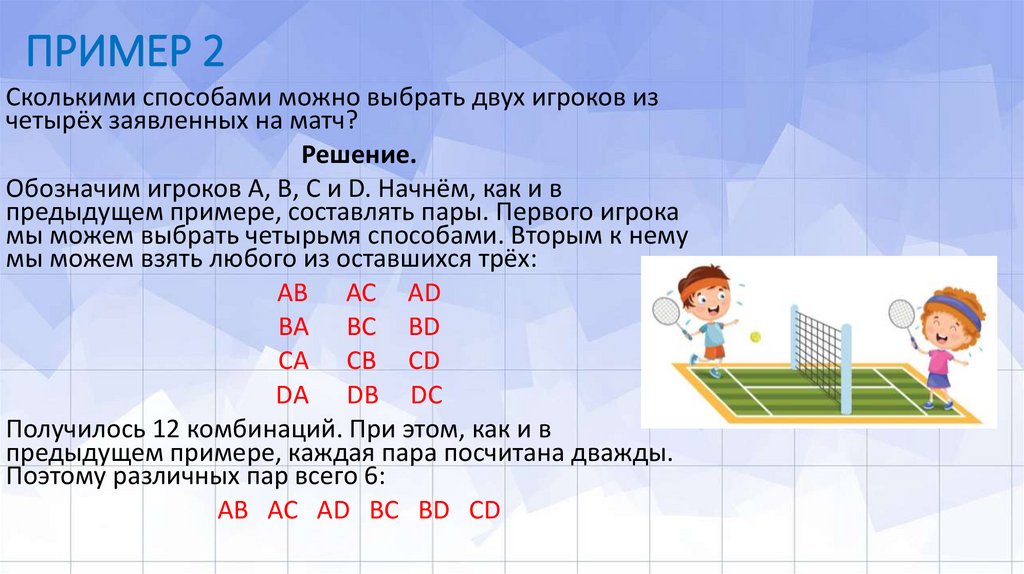 ПРИМЕР 2

Сколькими способами можно выбрать двух игроков из четырёх заявленных на матч?

Решение.

Обозначим игроков A, B, C и D. Начнём, как и в предыдущем примере, составлять пары. Первого игрока мы можем выбрать четырьмя способами. Вторым к нему мы можем взять любого из оставшихся трёх:

AB AC AD
BA BC BD
CA CB CD
DA DB DC

Получилось 12 комбинаций. При этом, как и в предыдущем примере, каждая пара посчитана дважды. Поэтому различных пар всего 6:

AB AC AD BC BD CD